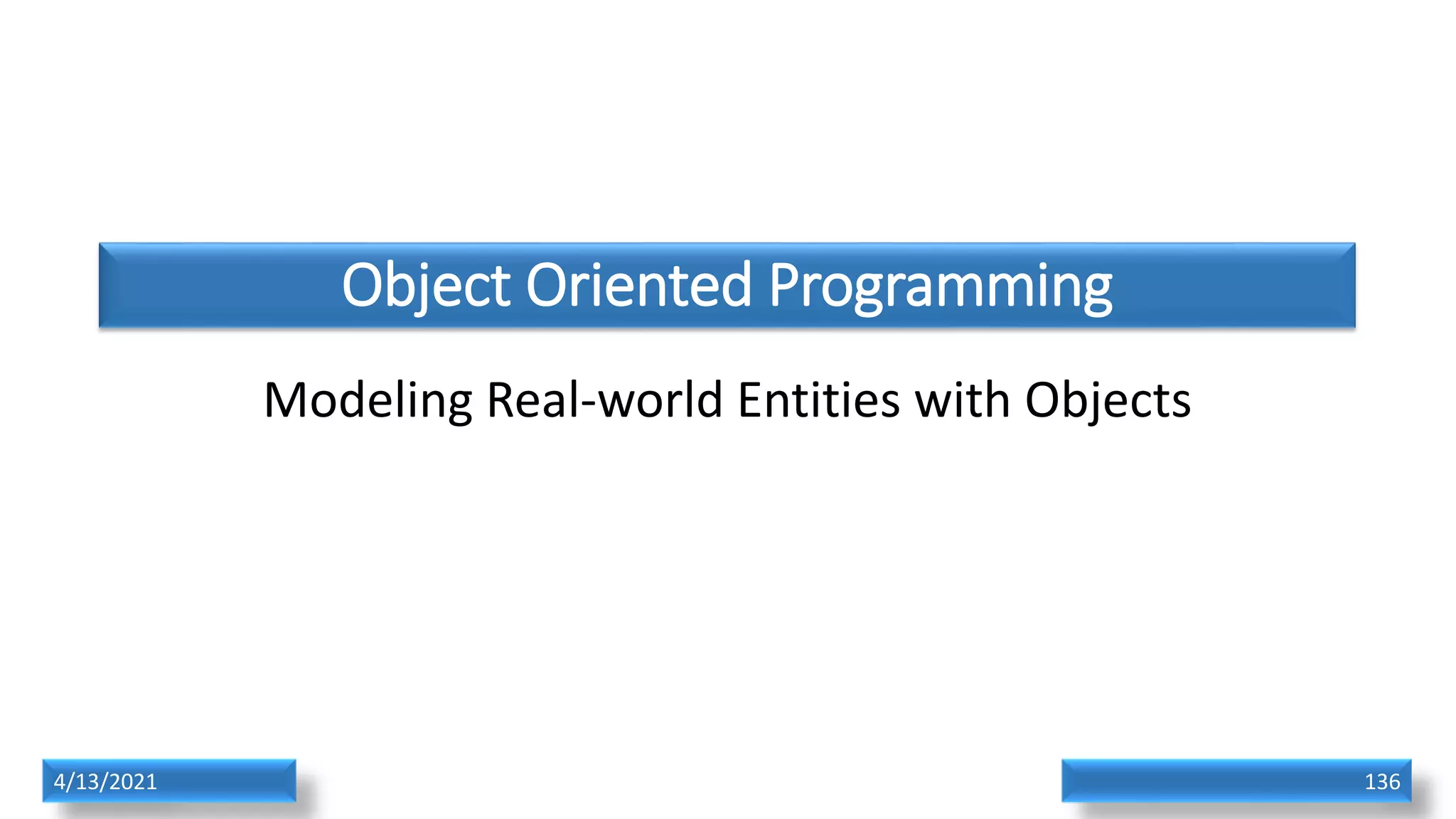 Object Oriented Programming

Modeling Real-world Entities with Objects

4/13/2021

136